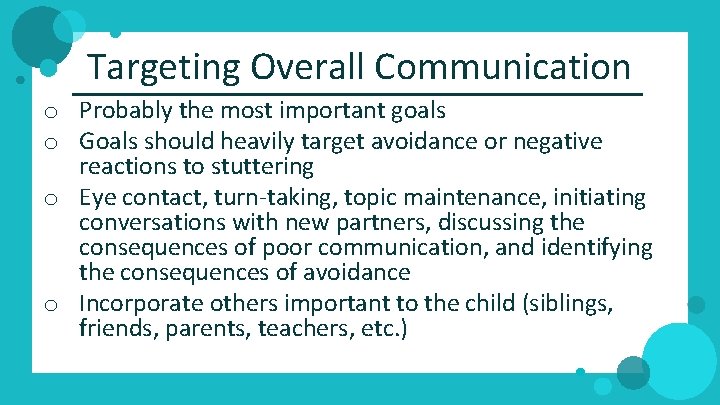 Targeting Overall Communication

o Probably the most important goals

o Goals should heavily target avoidance or negative reactions to stuttering

o Eye contact, turn-taking, topic maintenance, initiating conversations with new partners, discussing the consequences of poor communication, and identifying the consequences of avoidance

o Incorporate others important to the child (siblings, friends, parents, teachers, etc.)